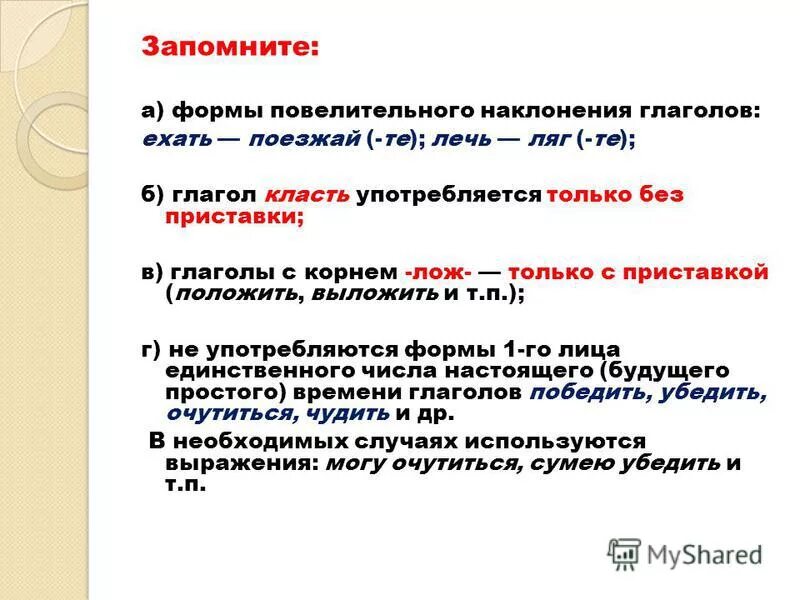 Запомните:

а) формы повелительного наклонения глаголов: ехать — поезжай (-те); лечь — ляг (-те);

б) глагол класть употребляется только без приставки;

в) глаголы с корнем -лож- — только с приставкой (положить, выложить и т.п.);

г) не употребляются формы 1-го лица единственного числа настоящего (будущего простого) времени глаголов победить, убедить, очутиться, чудить и др.

В необходимых случаях используются выражения: могу очутиться, сумею убедить и т.п.

MyShared